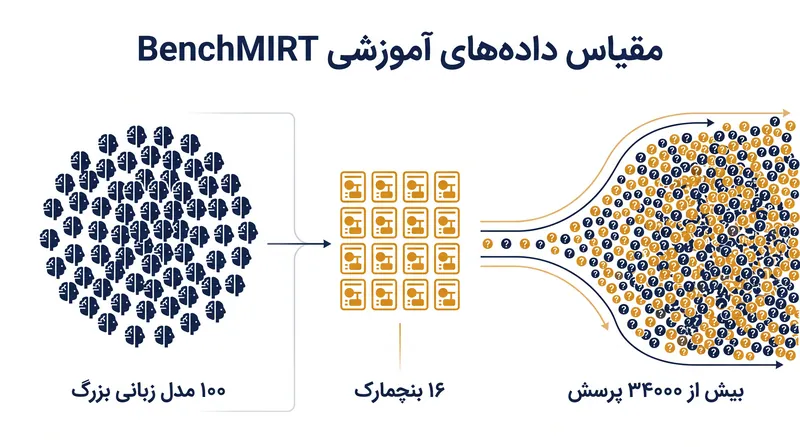 مقیاس داده‌های آموزشی BenchMIRT

۱۰۰ مدل زبانی بزرگ

۱۶ بنچمارک

بیش از ۳۴۰۰۰ پرسش